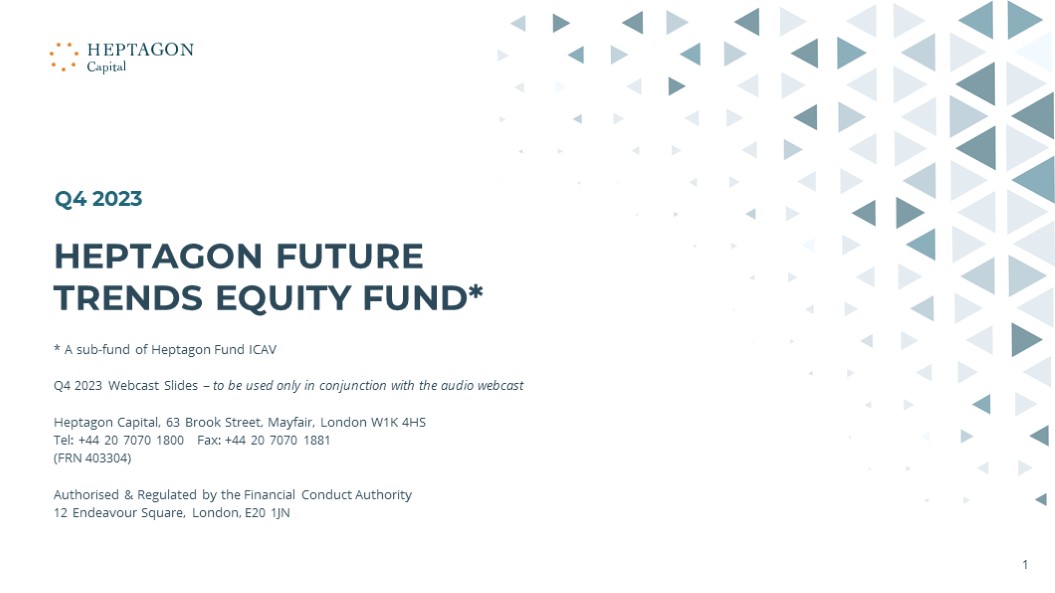 HEPTAGON
Capital

Q4 2023

HEPTAGON FUTURE TRENDS EQUITY FUND*

* A sub-fund of Heptagon Fund ICAV

Q4 2023 Webcast Slides – to be used only in conjunction with the audio webcast

Heptagon Capital, 63 Brook Street, Mayfair, London W1K 4HS
Tel: +44 20 7070 1800 Fax: +44 20 7070 1881
(FRN 403304)

Authorised & Regulated by the Financial Conduct Authority
12 Endeavour Square, London, E20 1JN

1